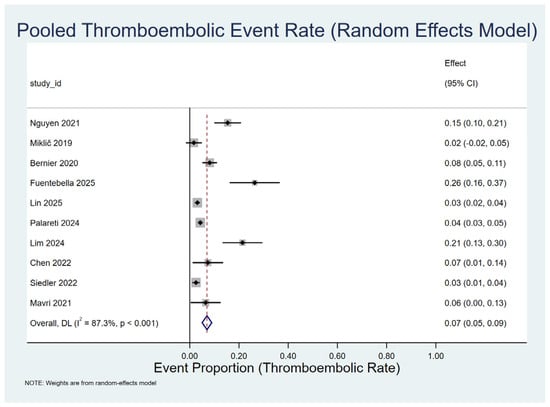 Pooled Thromboembolic Event Rate (Random Effects Model)

| study_id | Effect (95% CI) |
|---|---|
| Nguyen 2021 | 0.15 (0.10, 0.21) |
| Miklič 2019 | 0.02 (-0.02, 0.05) |
| Bernier 2020 | 0.08 (0.05, 0.11) |
| Fuentebella 2025 | 0.26 (0.16, 0.37) |
| Lin 2025 | 0.03 (0.02, 0.04) |
| Palareti 2024 | 0.04 (0.03, 0.05) |
| Lim 2024 | 0.21 (0.13, 0.30) |
| Chen 2022 | 0.07 (0.01, 0.14) |
| Siedler 2022 | 0.03 (0.01, 0.04) |
| Mavri 2021 | 0.06 (0.00, 0.13) |
| Overall, DL ($I^2$ = 87.3%, p < 0.001) | 0.07 (0.05, 0.09) |

0.00 0.20 0.40 0.60 0.80 1.00

Event Proportion (Thromboembolic Rate)

NOTE: Weights are from random-effects model